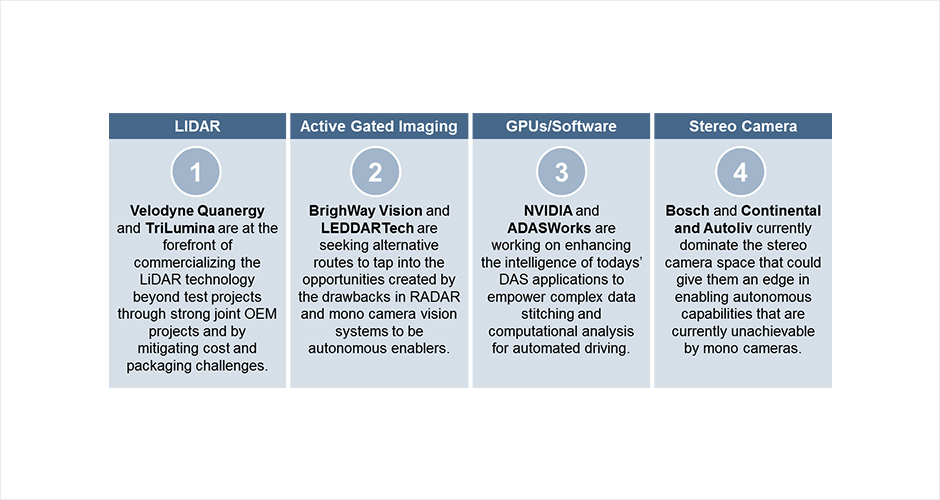 LIDAR

1

Velodyne Quanergy and TriLumina are at the forefront of commercializing the LiDAR technology beyond test projects through strong joint OEM projects and by mitigating cost and packaging challenges.

Active Gated Imaging

2

BrighWay Vision and LEDDARTech are seeking alternative routes to tap into the opportunities created by the drawbacks in RADAR and mono camera vision systems to be autonomous enablers.

GPUs/Software

3

NVIDIA and ADASWorks are working on enhancing the intelligence of todays' DAS applications to empower complex data stitching and computational analysis for automated driving.

Stereo Camera

4

Bosch and Continental and Autoliv currently dominate the stereo camera space that could give them an edge in enabling autonomous capabilities that are currently unachievable by mono cameras.